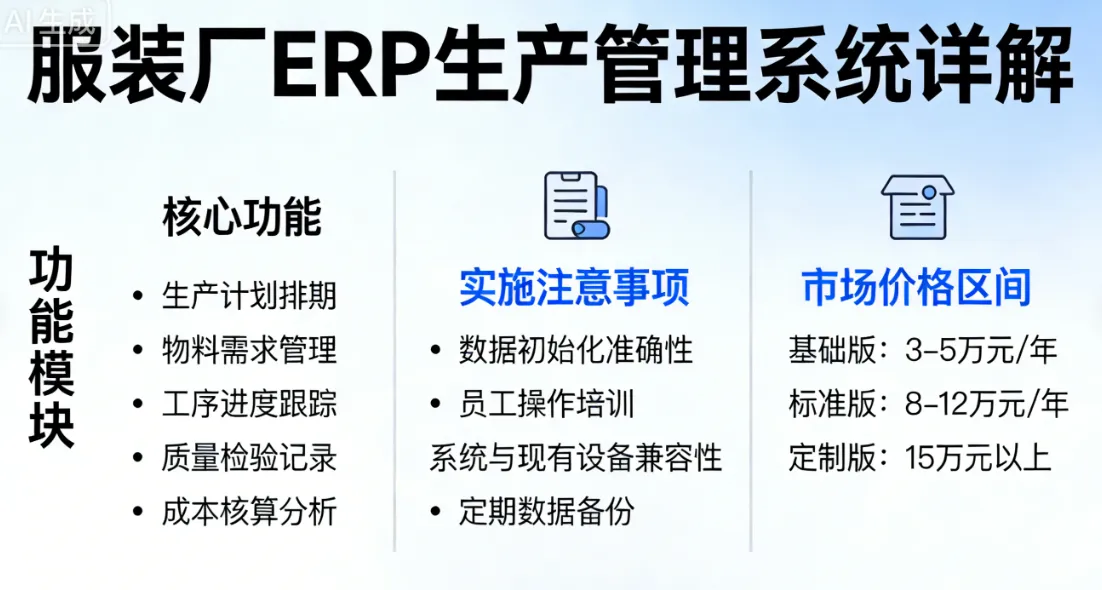 AI生成

服装厂ERP生产管理系统详解

功能模块

核心功能

• 生产计划排期
• 物料需求管理
• 工序进度跟踪
• 质量检验记录
• 成本核算分析

实施注意事项

• 数据初始化准确性
• 员工操作培训
系统与现有设备兼容性
• 定期数据备份

市场价格区间

基础版：3-5万元/年
标准版：8-12万元/年
定制版：15万元以上